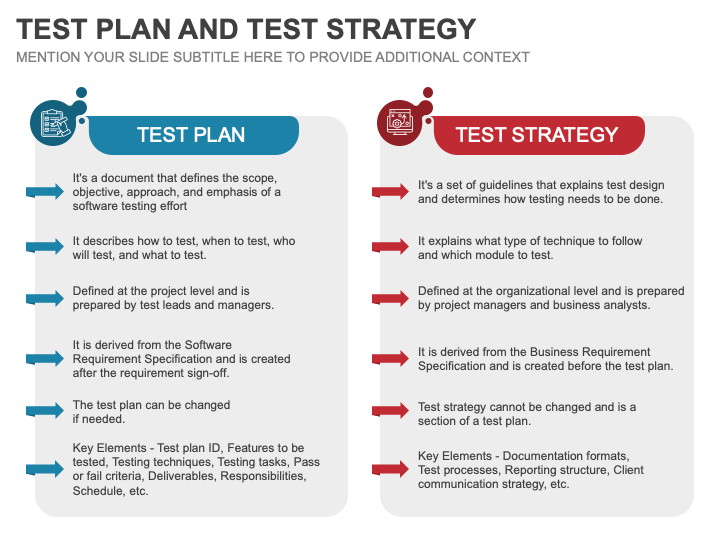 TEST PLAN AND TEST STRATEGY

MENTION YOUR SLIDE SUBTITLE HERE TO PROVIDE ADDITIONAL CONTEXT

TEST PLAN

It's a document that defines the scope, objective, approach, and emphasis of a software testing effort

It describes how to test, when to test, who will test, and what to test.

Defined at the project level and is prepared by test leads and managers.

It is derived from the Software Requirement Specification and is created after the requirement sign-off.

The test plan can be changed if needed.

Key Elements - Test plan ID, Features to be tested, Testing techniques, Testing tasks, Pass or fail criteria, Deliverables, Responsibilities, Schedule, etc.

TEST STRATEGY

It's a set of guidelines that explains test design and determines how testing needs to be done.

It explains what type of technique to follow and which module to test.

Defined at the organizational level and is prepared by project managers and business analysts.

It is derived from the Business Requirement Specification and is created before the test plan.

Test strategy cannot be changed and is a section of a test plan.

Key Elements - Documentation formats, Test processes, Reporting structure, Client communication strategy, etc.